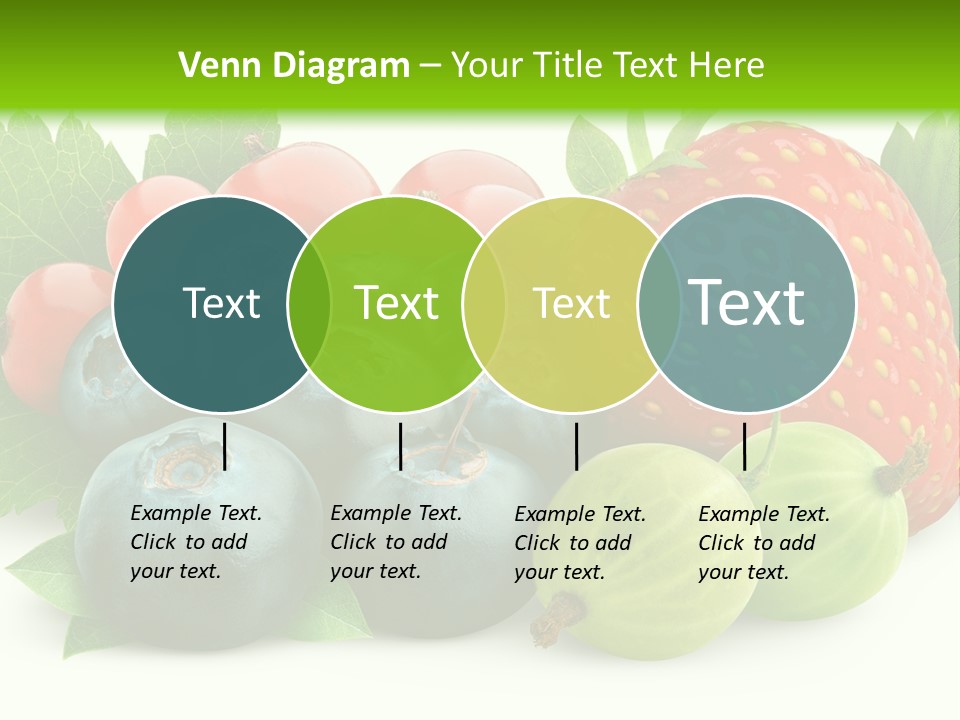 Venn Diagram – Your Title Text Here

Text

Text

Text

Text

Example Text. Click to add your text.

Example Text. Click to add your text.

Example Text. Click to add your text.

Example Text. Click to add your text.